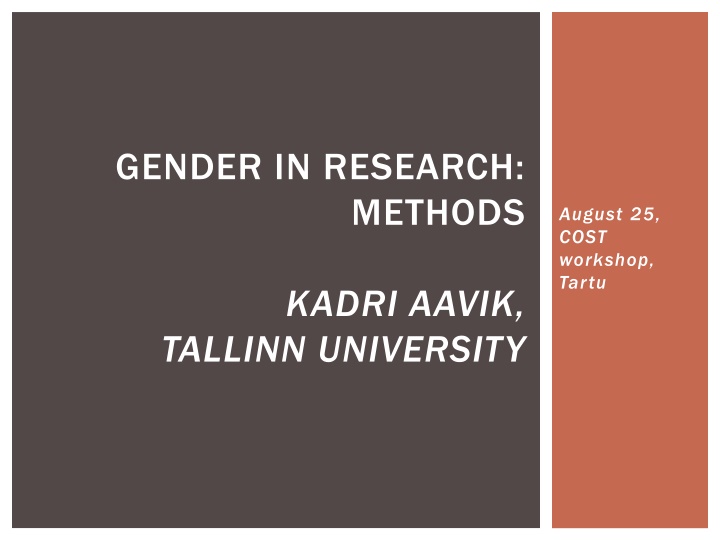 GENDER IN RESEARCH: METHODS

KADRI AAVIK, TALLINN UNIVERSITY

August 25, COST workshop, Tartu